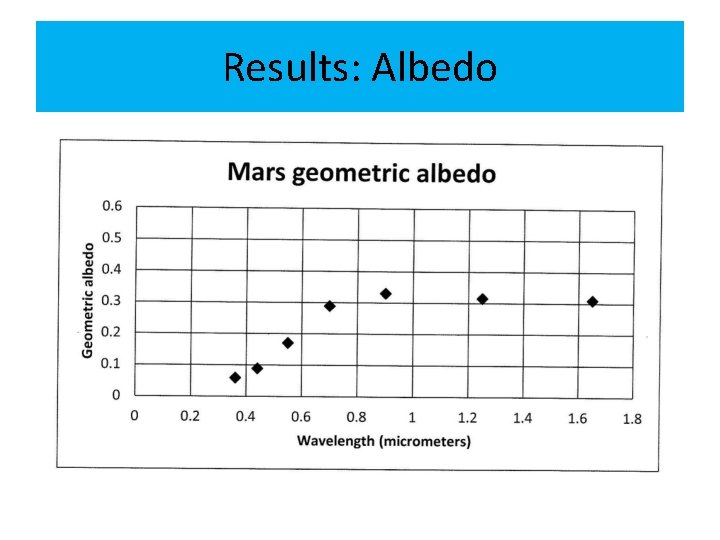 Results: Albedo

Mars geometric albedo

Geometric albedo

0.6
0.5
0.4
0.3
0.2
0.1
0

0
0.2
0.4
0.6
0.8
1
1.2
1.4
1.6
1.8

Wavelength (micrometers)